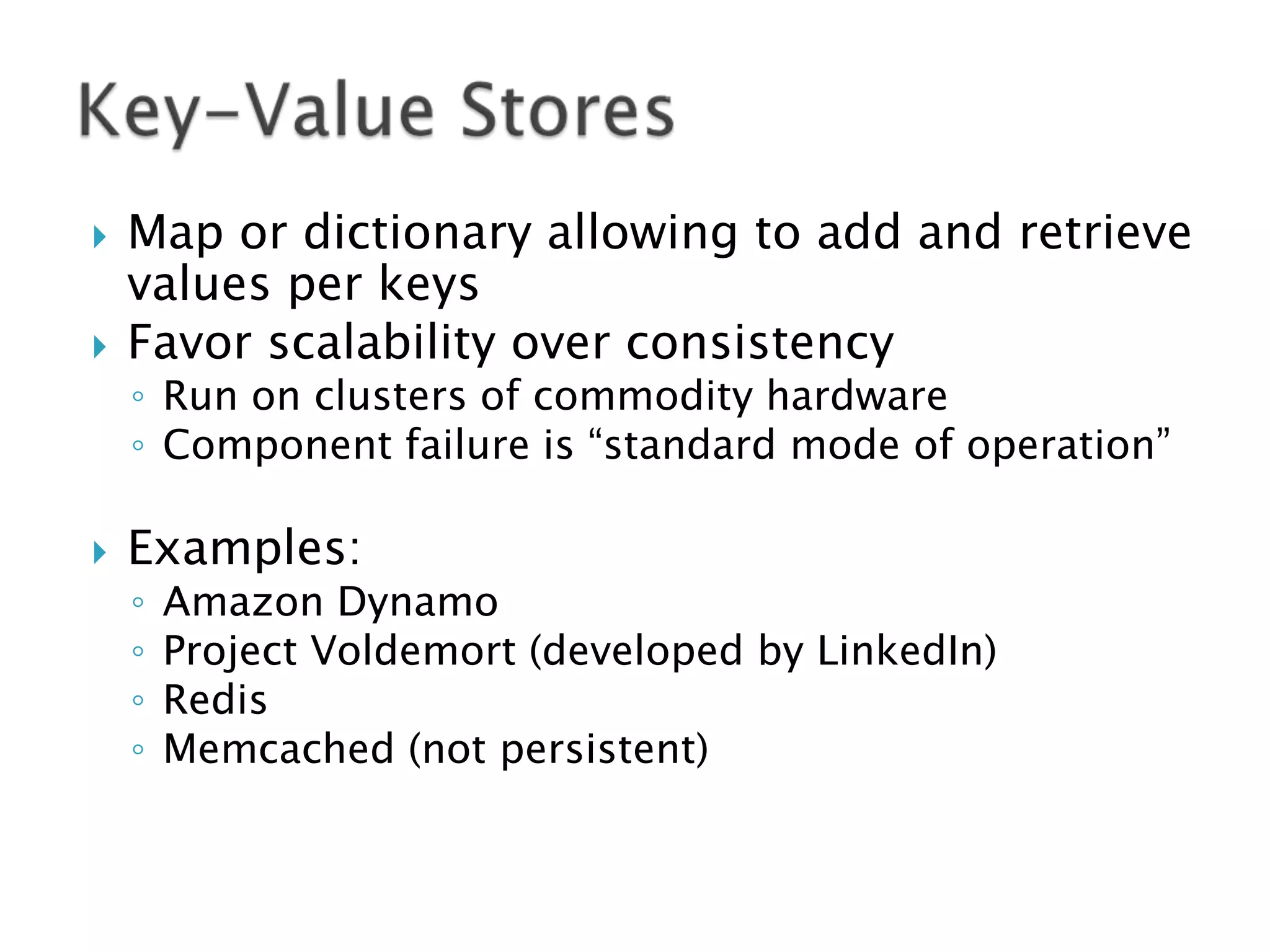 Key–Value Stores

▸ Map or dictionary allowing to add and retrieve values per keys
▸ Favor scalability over consistency
◦ Run on clusters of commodity hardware
◦ Component failure is “standard mode of operation”

▸ Examples:
◦ Amazon Dynamo
◦ Project Voldemort (developed by LinkedIn)
◦ Redis
◦ Memcached (not persistent)